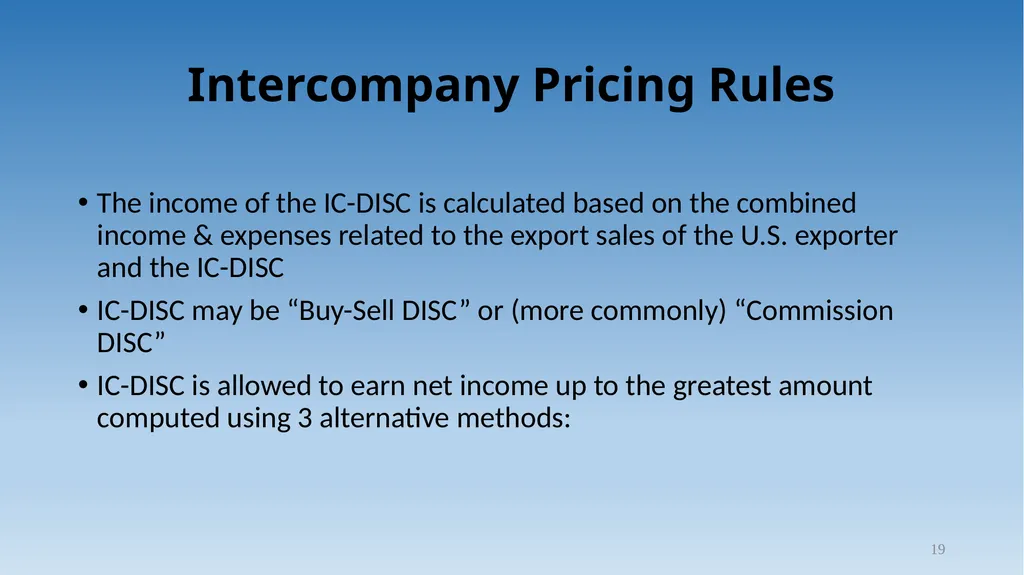 Intercompany Pricing Rules

• The income of the IC-DISC is calculated based on the combined income & expenses related to the export sales of the U.S. exporter and the IC-DISC

• IC-DISC may be “Buy-Sell DISC” or (more commonly) “Commission DISC”

• IC-DISC is allowed to earn net income up to the greatest amount computed using 3 alternative methods:

19